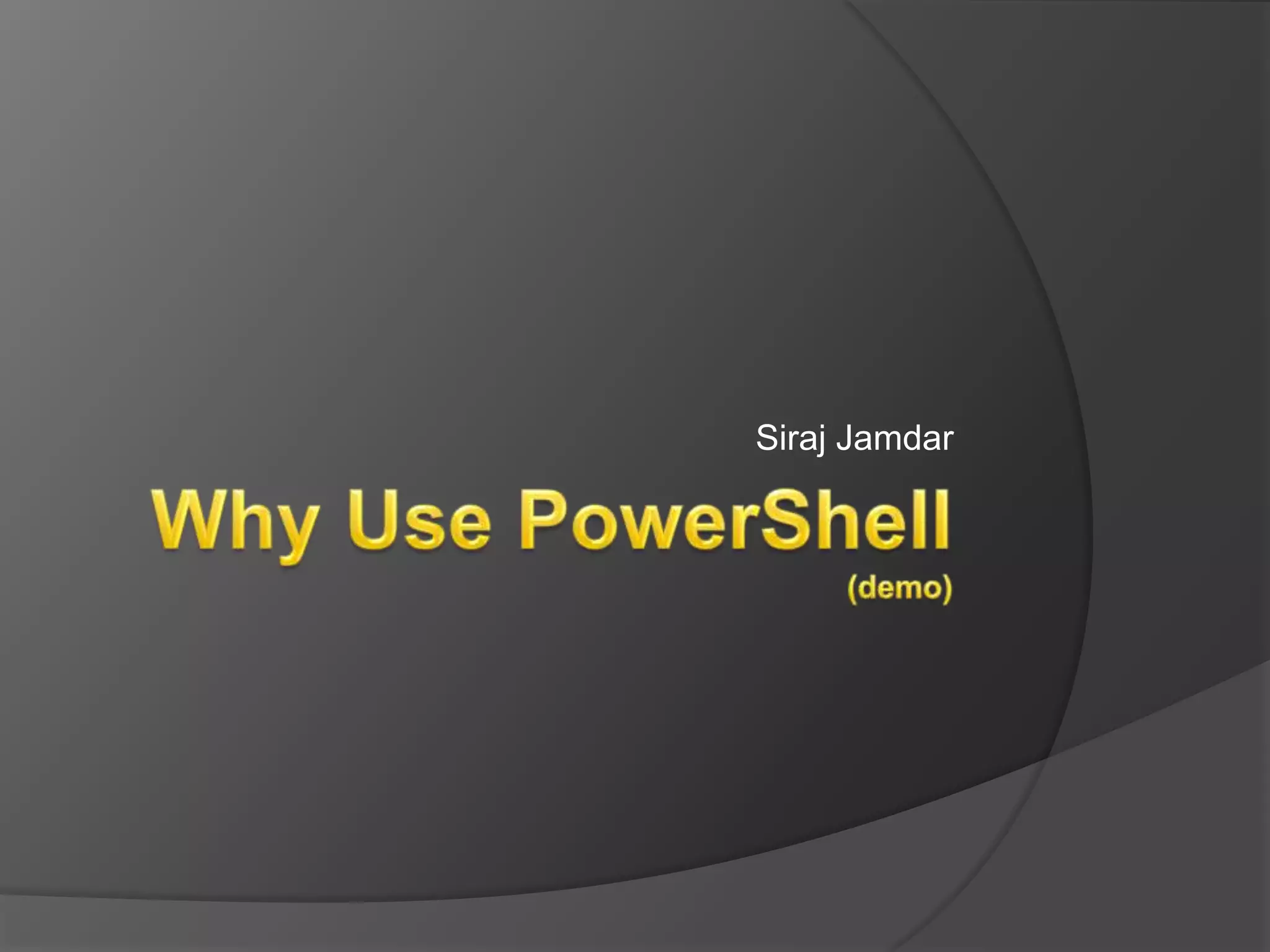 Siraj Jamdar

Why Use PowerShell

(demo)